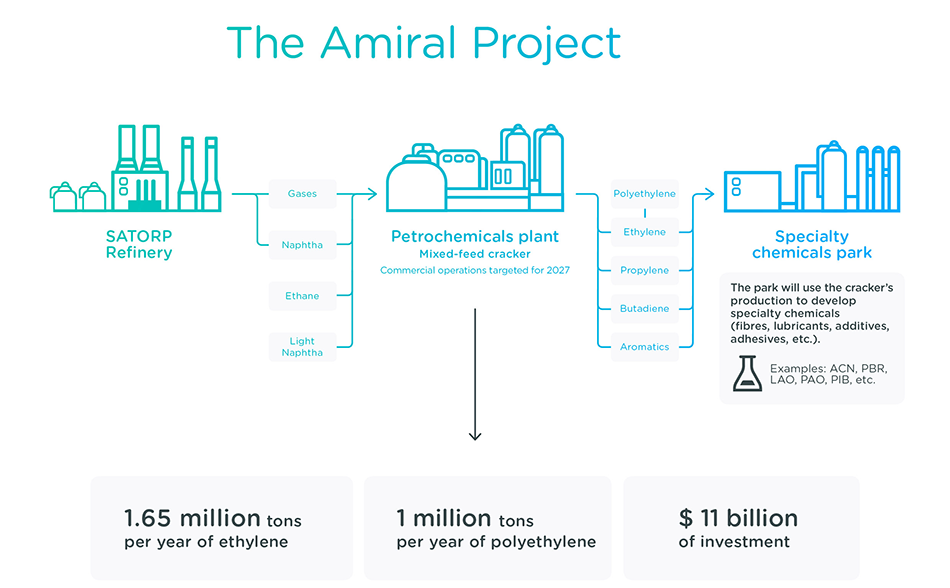 The Amiral Project

SATORP Refinery

Gases

Naphtha

Ethane

Light Naphtha

Petrochemicals plant
Mixed-feed cracker
Commercial operations targeted for 2027

Polyethylene

Ethylene

Propylene

Butadiene

Aromatics

Specialty chemicals park

The park will use the cracker's production to develop specialty chemicals (fibres, lubricants, additives, adhesives, etc.).

Examples: ACN, PBR, LAO, PAO, PIB, etc.

1.65 million tons per year of ethylene

1 million tons per year of polyethylene

$ 11 billion of investment